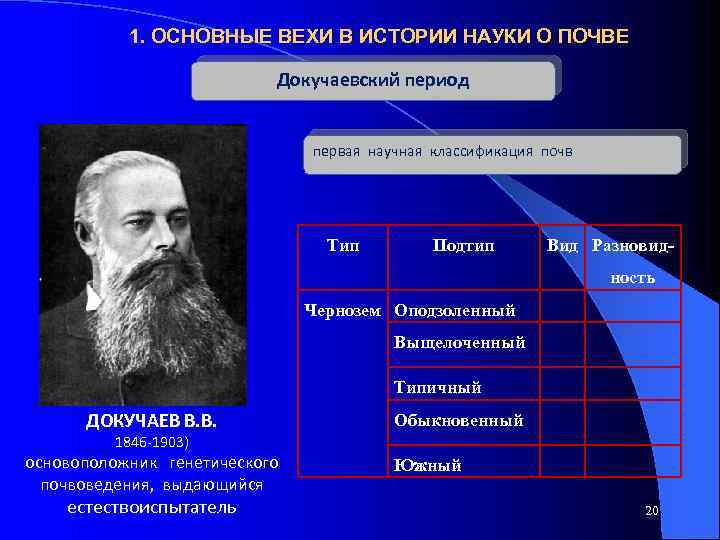 1. ОСНОВНЫЕ ВЕХИ В ИСТОРИИ НАУКИ О ПОЧВЕ

Докучаевский период

первая научная классификация почв

| Тип | Подтип | Вид | Разновидность |
|---|---|---|---|
| Чернозем | Оподзоленный | | |
| | Выщелоченный | | |
| | Типичный | | |
| | Обыкновенный | | |
| | Южный | | |

ДОКУЧАЕВ В.В.
1846-1903)
основоположник генетического почвоведения, выдающийся естествоиспытатель

20